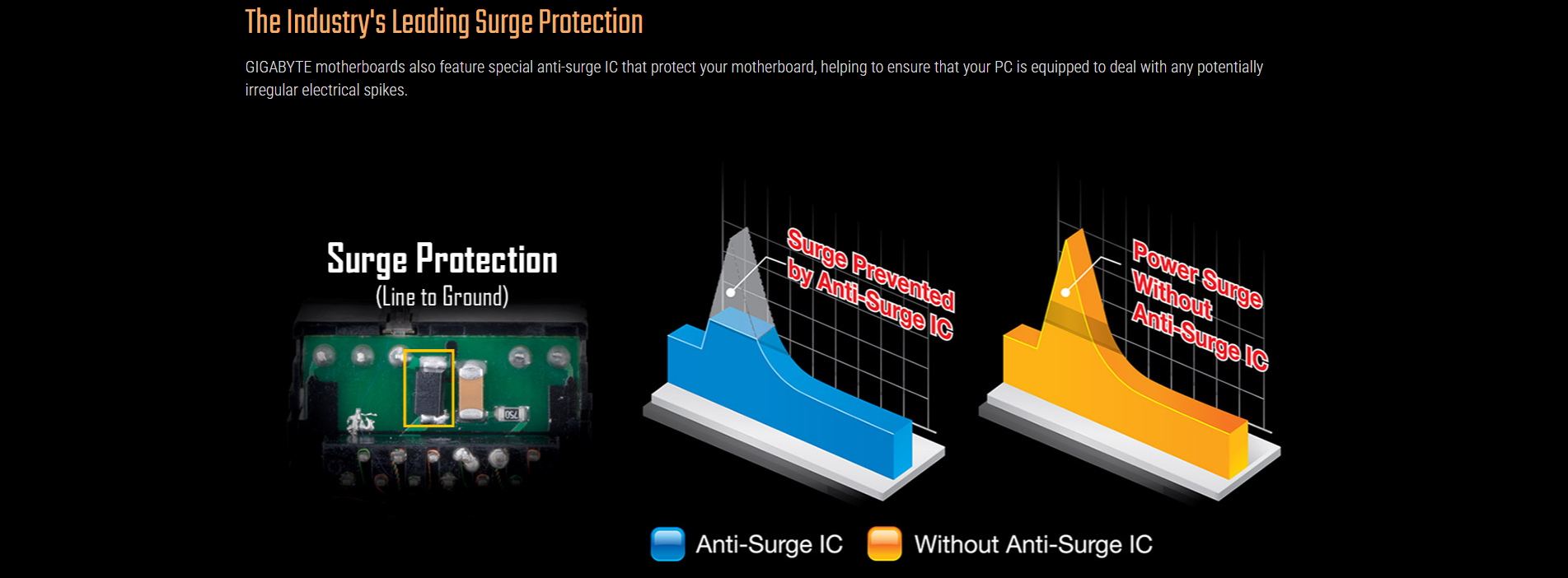 The Industry's Leading Surge Protection

GIGABYTE motherboards also feature special anti-surge IC that protect your motherboard, helping to ensure that your PC is equipped to deal with any potentially irregular electrical spikes.

Surge Protection
(Line to Ground)

750

Surge Prevented by Anti-Surge IC

Power Surge Without Anti-Surge IC

Anti-Surge IC

Without Anti-Surge IC